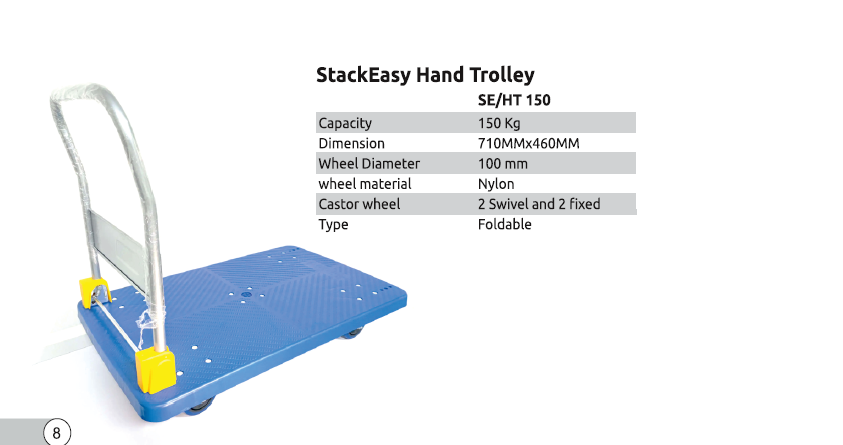 StackEasy Hand Trolley

| | SE/HT 150 |
|---|---|
| Capacity | 150 Kg |
| Dimension | 710MMx460MM |
| Wheel Diameter | 100 mm |
| wheel material | Nylon |
| Castor wheel | 2 Swivel and 2 fixed |
| Type | Foldable |

8